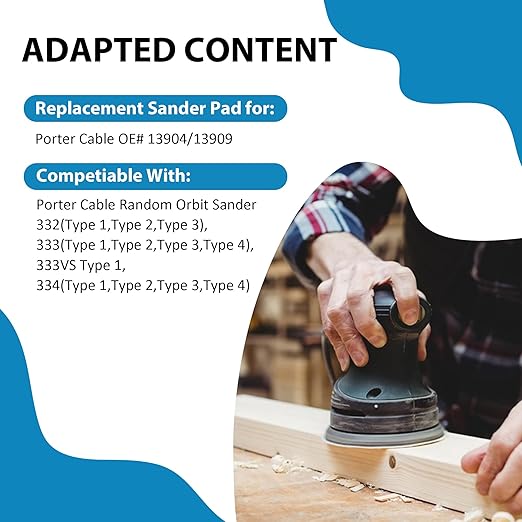 ADAPTED CONTENT

Replacement Sander Pad for:

Porter Cable OE# 13904/13909

Competiable With:

Porter Cable Random Orbit Sander
332(Type 1,Type 2,Type 3),
333(Type 1,Type 2,Type 3,Type 4),
333VS Type 1,
334(Type 1,Type 2,Type 3,Type 4)